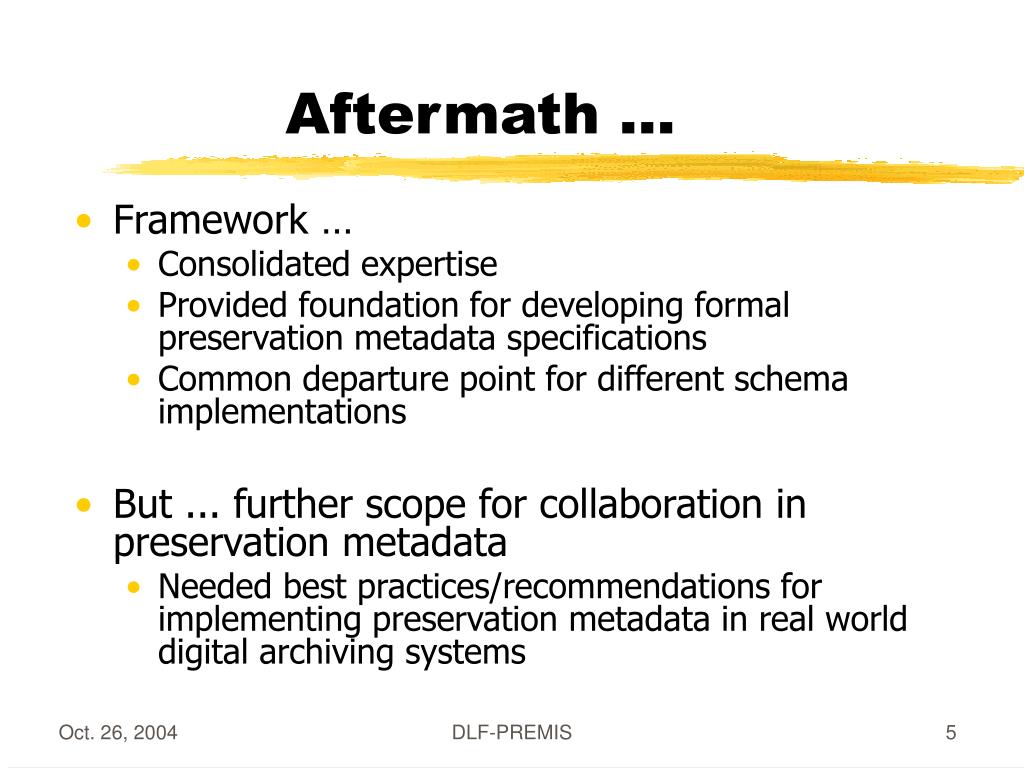 Aftermath …

• Framework …
 • Consolidated expertise
 • Provided foundation for developing formal preservation metadata specifications
 • Common departure point for different schema implementations

• But ... further scope for collaboration in preservation metadata
 • Needed best practices/recommendations for implementing preservation metadata in real world digital archiving systems

Oct. 26, 2004 DLF-PREMIS 5